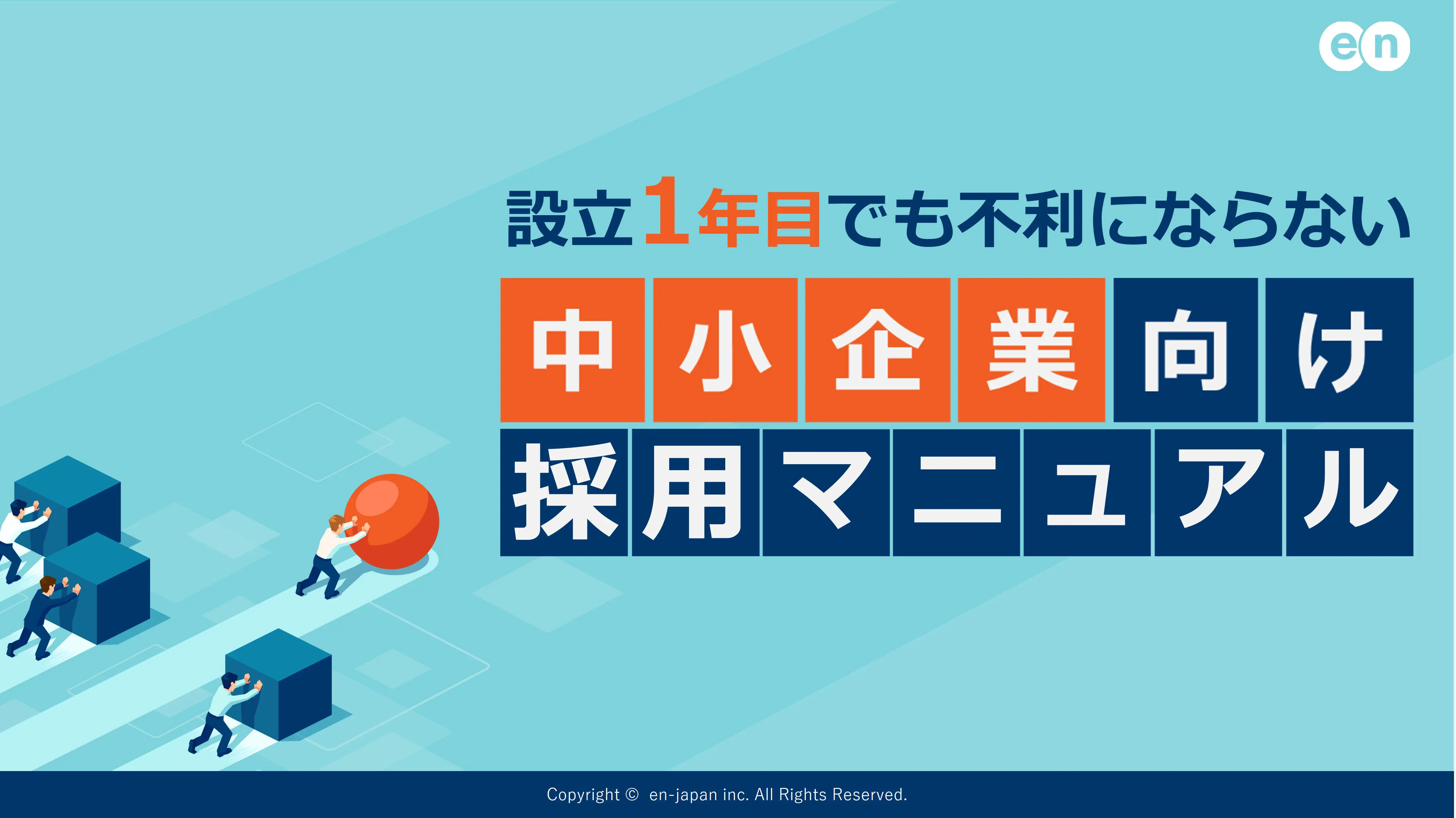 en

設立1年目でも不利にならない

中小企業向け

採用マニュアル

Copyright © en-japan inc. All Rights Reserved.